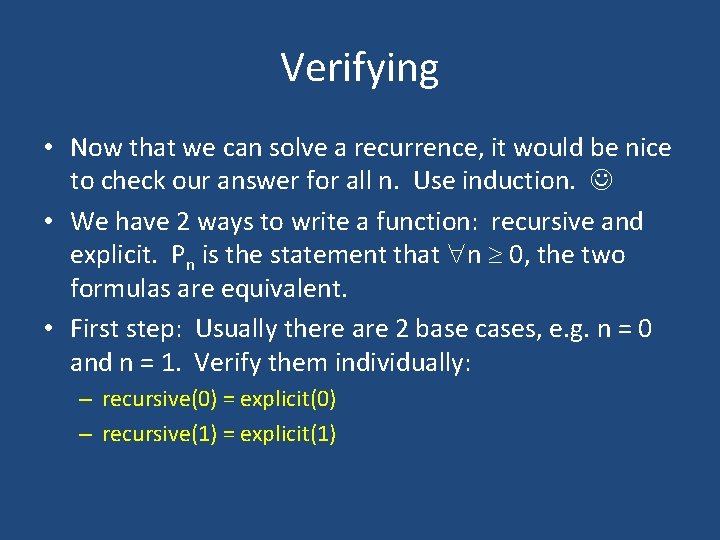 Verifying

• Now that we can solve a recurrence, it would be nice to check our answer for all n. Use induction. ☺

• We have 2 ways to write a function: recursive and explicit. $P_n$ is the statement that $\forall n \geq 0$, the two formulas are equivalent.

• First step: Usually there are 2 base cases, e.g. n = 0 and n = 1. Verify them individually:

– recursive(0) = explicit(0)

– recursive(1) = explicit(1)